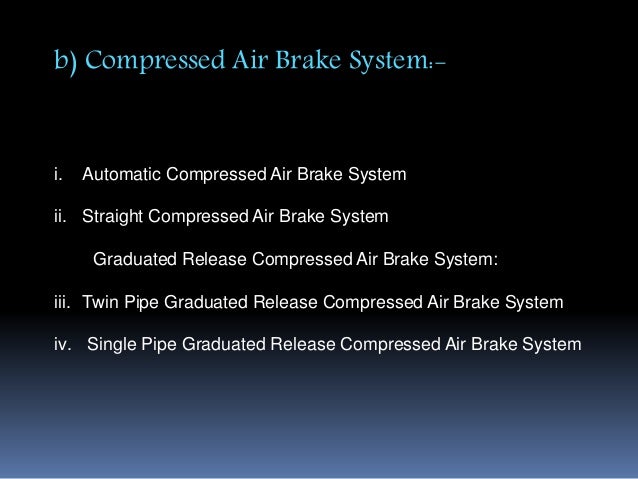 b) Compressed Air Brake System:-

i. Automatic Compressed Air Brake System

ii. Straight Compressed Air Brake System

Graduated Release Compressed Air Brake System:

iii. Twin Pipe Graduated Release Compressed Air Brake System

iv. Single Pipe Graduated Release Compressed Air Brake System